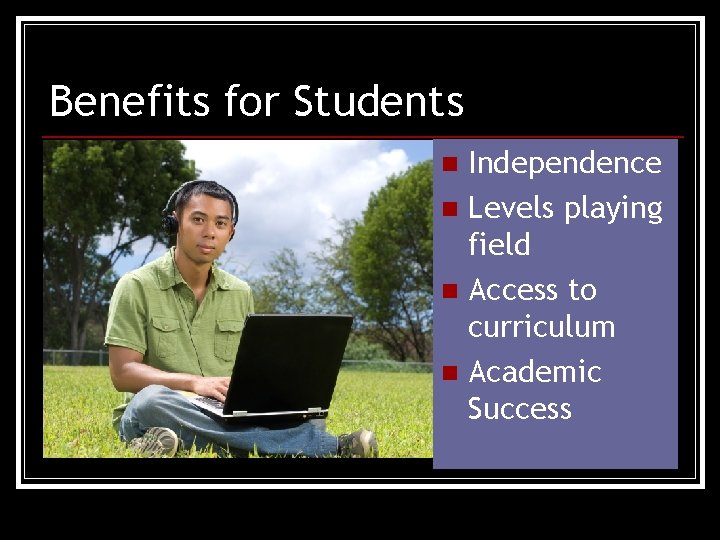 Benefits for Students

- Independence
- Levels playing field
- Access to curriculum
- Academic Success